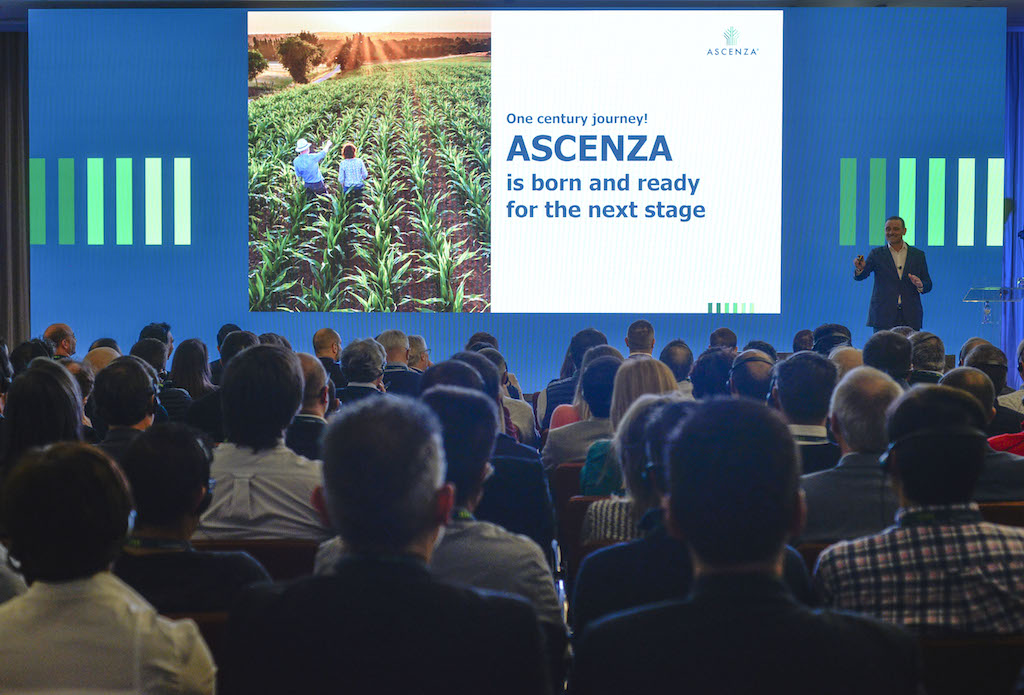 ASCENZA

One century journey!

ASCENZA

is born and ready for the next stage